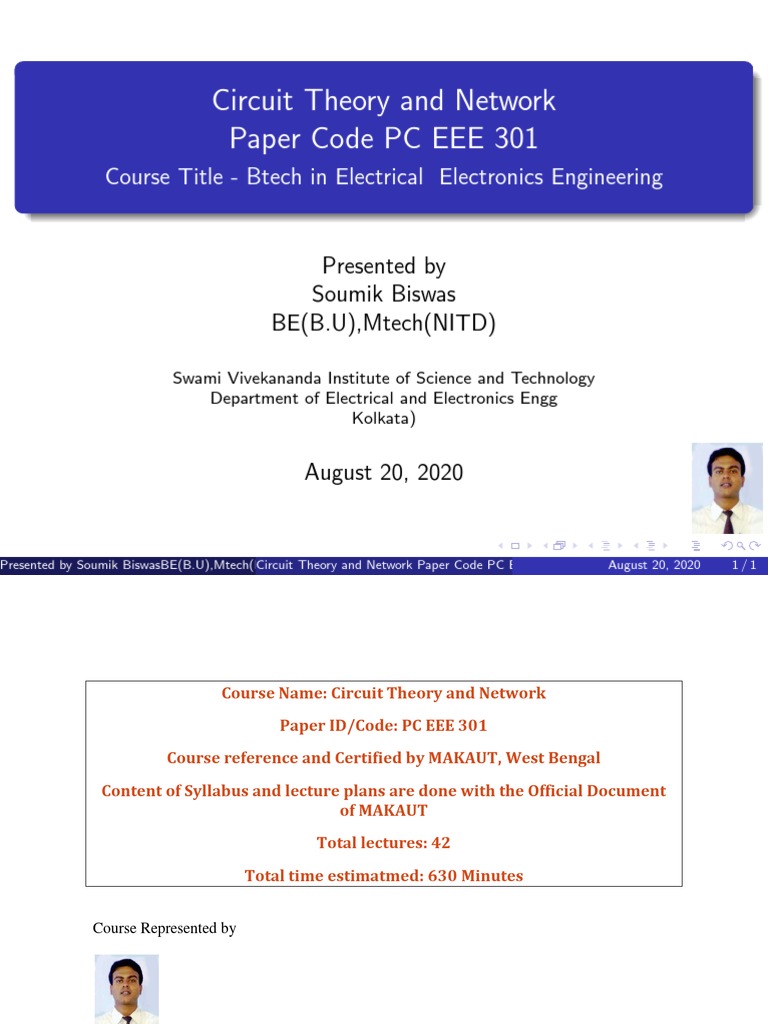 Circuit Theory and Network
Paper Code PC EEE 301
Course Title - Btech in Electrical Electronics Engineering

Presented by
Soumik Biswas
BE(B.U),Mtech(NITD)

Swami Vivekananda Institute of Science and Technology
Department of Electrical and Electronics Engg
Kolkata)

August 20, 2020

Presented by Soumik BiswasBE(B.U),Mtech( Circuit Theory and Network Paper Code PC E August 20, 2020 1 / 1

Course Name: Circuit Theory and Network

Paper ID/Code: PC EEE 301

Course reference and Certified by MAKAUT, West Bengal

Content of Syllabus and lecture plans are done with the Official Document of MAKAUT

Total lectures: 42

Total time estimatmed: 630 Minutes

Course Represented by